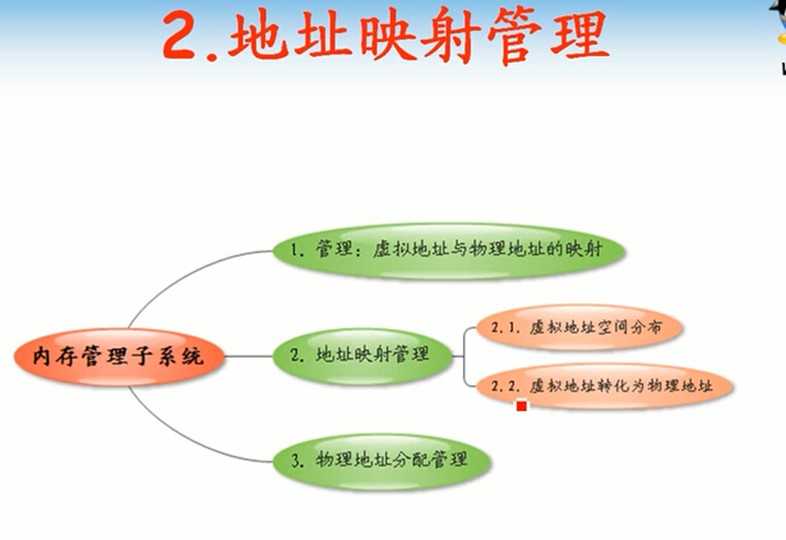 2.地址映射管理

内存管理子系统

1. 管理：虚拟地址与物理地址的映射

2. 地址映射管理

2.1. 虚拟地址空间分布

2.2. 虚拟地址转化为物理地址

3. 物理地址分配管理